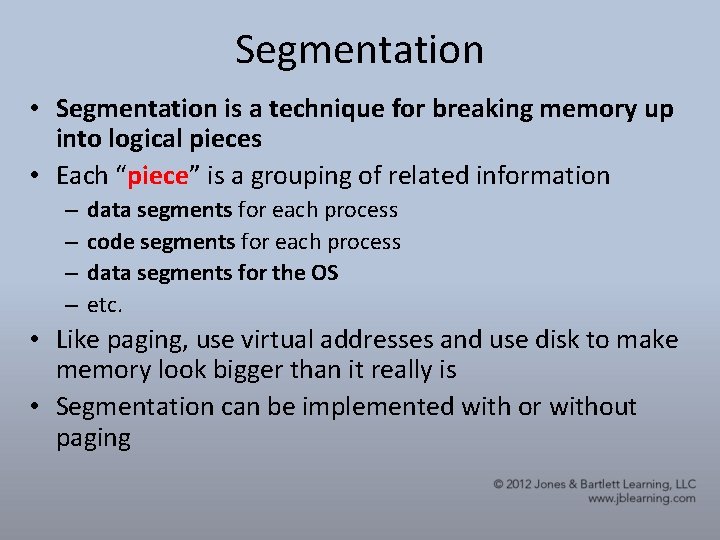 Segmentation

• Segmentation is a technique for breaking memory up into logical pieces
• Each “piece” is a grouping of related information
– data segments for each process
– code segments for each process
– data segments for the OS
– etc.
• Like paging, use virtual addresses and use disk to make memory look bigger than it really is
• Segmentation can be implemented with or without paging

© 2012 Jones & Bartlett Learning, LLC
www.jblearning.com